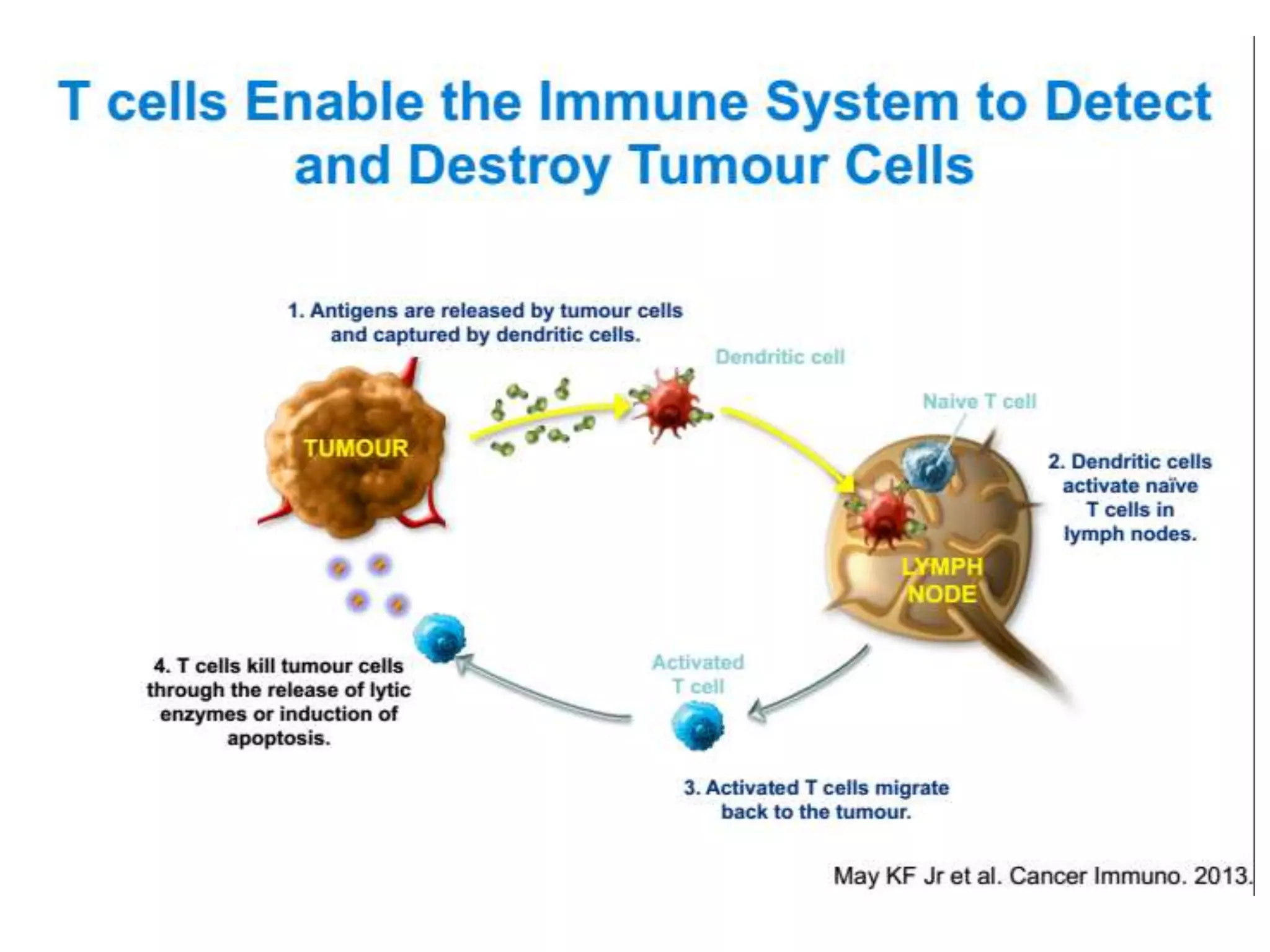 T cells Enable the Immune System to Detect and Destroy Tumour Cells

1. Antigens are released by tumour cells and captured by dendritic cells.

Dendritic cell

Naive T cell

TUMOUR

2. Dendritic cells activate naïve T cells in lymph nodes.

LYMPH NODE

Activated T cell

4. T cells kill tumour cells through the release of lytic enzymes or induction of apoptosis.

3. Activated T cells migrate back to the tumour.

May KF Jr et al. Cancer Immuno. 2013.